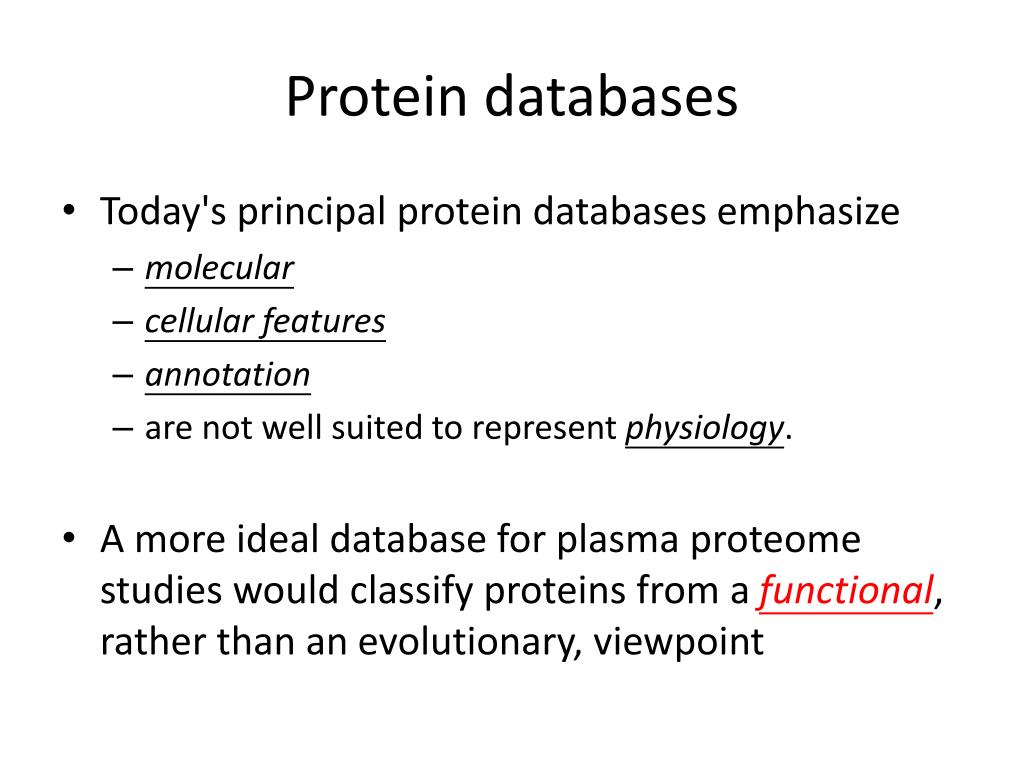 Protein databases

• Today's principal protein databases emphasize
– molecular
– cellular features
– annotation
– are not well suited to represent physiology.

• A more ideal database for plasma proteome studies would classify proteins from a functional, rather than an evolutionary, viewpoint